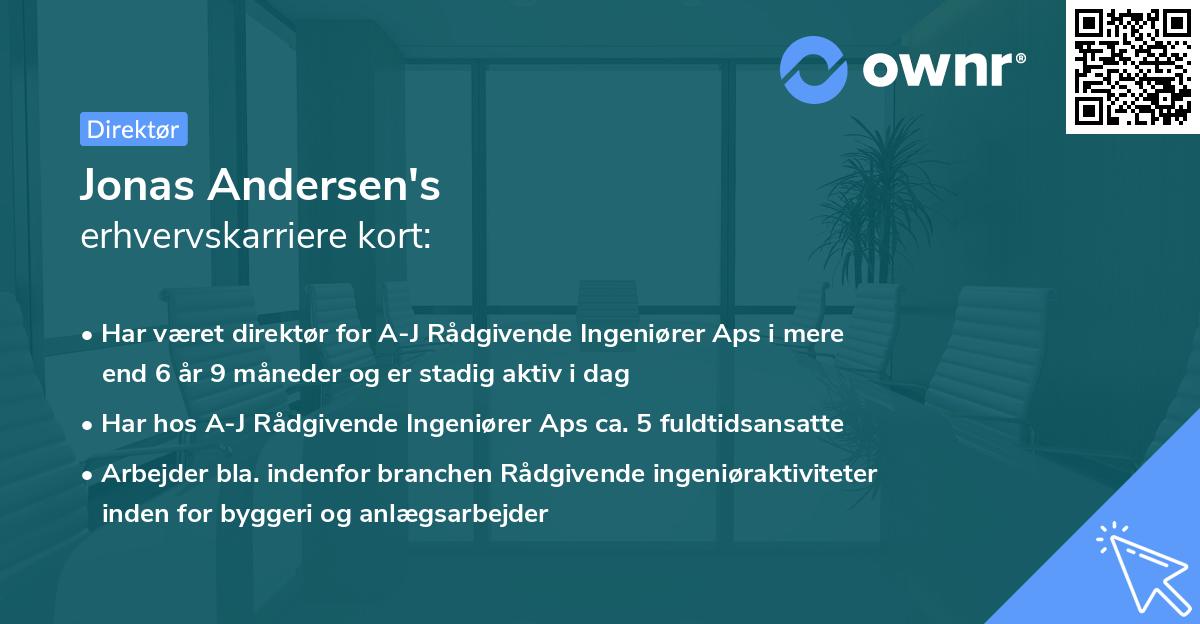 ownr®

Direktør

Jonas Andersen's
erhvervskarriere kort:

• Har været direktør for A-J Rådgivende Ingeniører Aps i mere end 6 år 9 måneder og er stadig aktiv i dag
• Har hos A-J Rådgivende Ingeniører Aps ca. 5 fuldtidsansatte
• Arbejder bla. indenfor branchen Rådgivende ingeniøraktiviteter inden for byggeri og anlægsarbejder